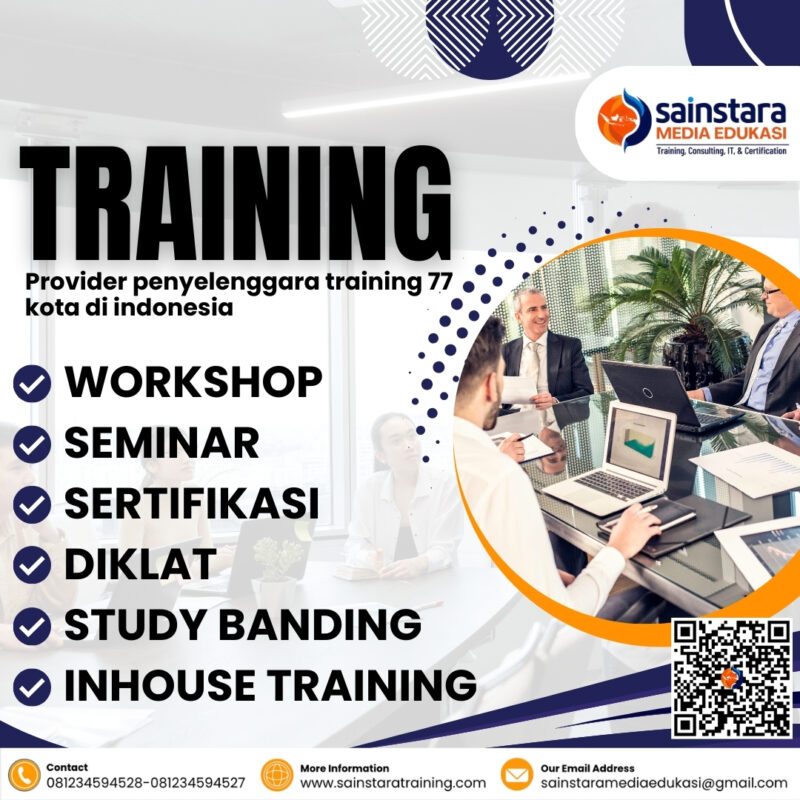 sainstara
MEDIA EDUKASI
Training, Consulting, IT, & Certification

TRAINING

Provider penyelenggara training 77 kota di indonesia

WORKSHOP
SEMINAR
SERTIFIKASI
DIKLAT
STUDY BANDING
INHOUSE TRAINING

Contact
081234594528-081234594527

More Information
www.sainstaratraining.com

Our Email Address
sainstaramediaedukasi@gmail.com